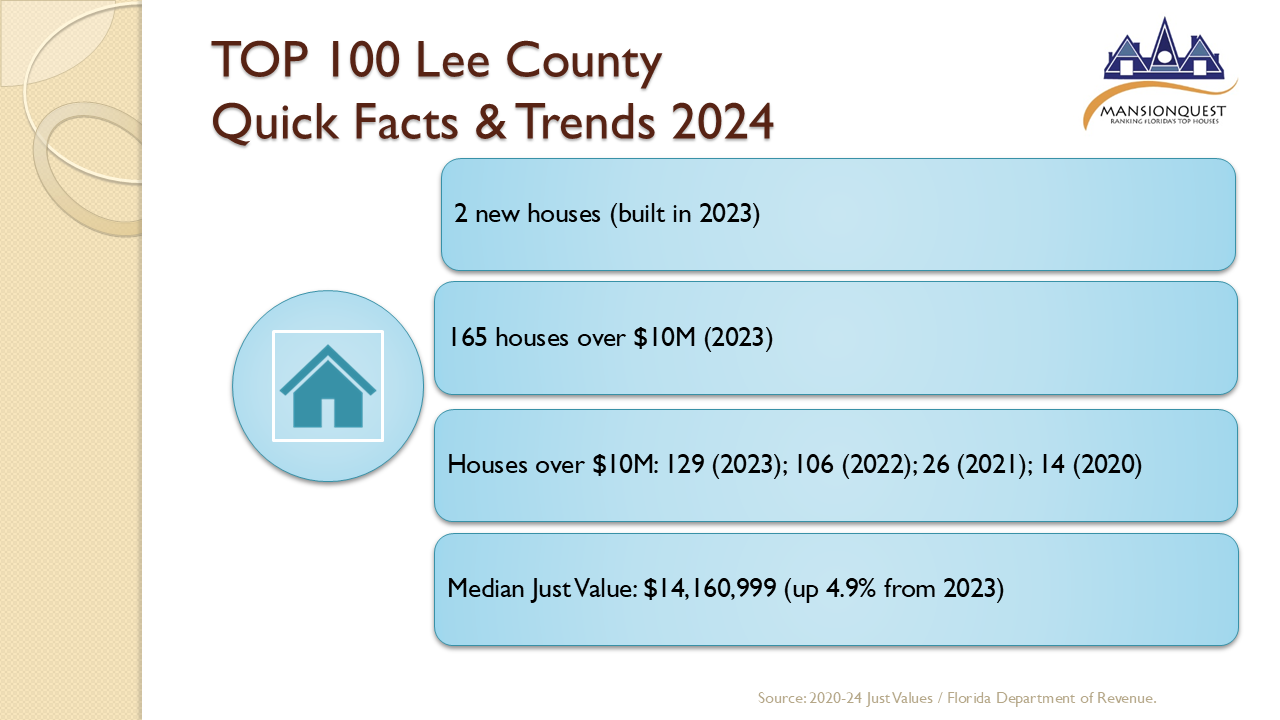 TOP 100 Lee County
Quick Facts & Trends 2024

MANSIONQUEST
RANKING FLORIDA'S TOP HOUSES

2 new houses (built in 2023)

165 houses over $10M (2023)

Houses over $10M: 129 (2023); 106 (2022); 26 (2021); 14 (2020)

Median Just Value: $14,160,999 (up 4.9% from 2023)

Source: 2020-24 Just Values / Florida Department of Revenue.